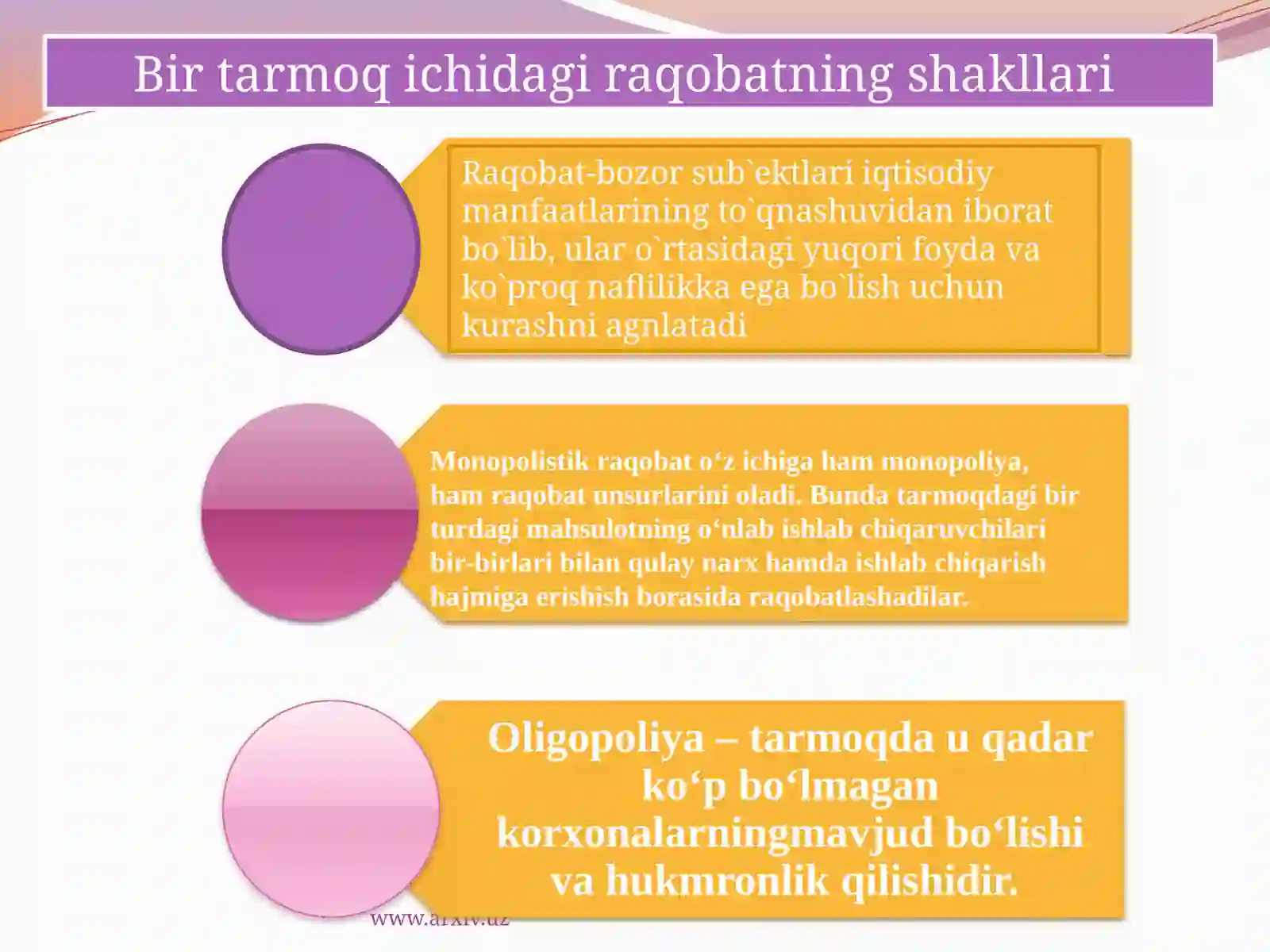 Bir tarmoq ichidagi raqobatning shakllari

Raqobat-bozor sub`ektlari iqtisodiy manfaatlarining to`qnashuvidan iborat bo`lib, ular o`rtasidagi yuqori foyda va ko`proq naflilikka ega bo`lish uchun kurashni agnlatadi

Monopolistik raqobat o‘z ichiga ham monopoliya, ham raqobat unsurlarini oladi. Bunda tarmoqdagi bir turdagi mahsulotning o‘nlab ishlab chiqaruvchilari bir-birlari bilan qulay narx hamda ishlab chiqarish hajmiga erishish borasida raqobatlashadilar.

Oligopoliya – tarmoqda u qadar ko‘p bo‘lmagan korxonalarningmavjud bo‘lishi va hukmronlik qilishidir.

www.arxiv.uz